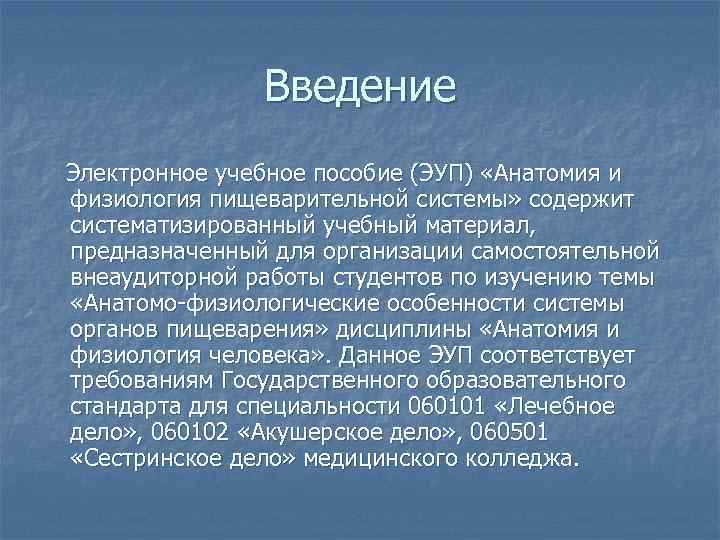 Введение

Электронное учебное пособие (ЭУП) «Анатомия и физиология пищеварительной системы» содержит систематизированный учебный материал, предназначенный для организации самостоятельной внеаудиторной работы студентов по изучению темы «Анатомо-физиологические особенности системы органов пищеварения» дисциплины «Анатомия и физиология человека». Данное ЭУП соответствует требованиям Государственного образовательного стандарта для специальности 060101 «Лечебное дело», 060102 «Акушерское дело», 060501 «Сестринское дело» медицинского колледжа.